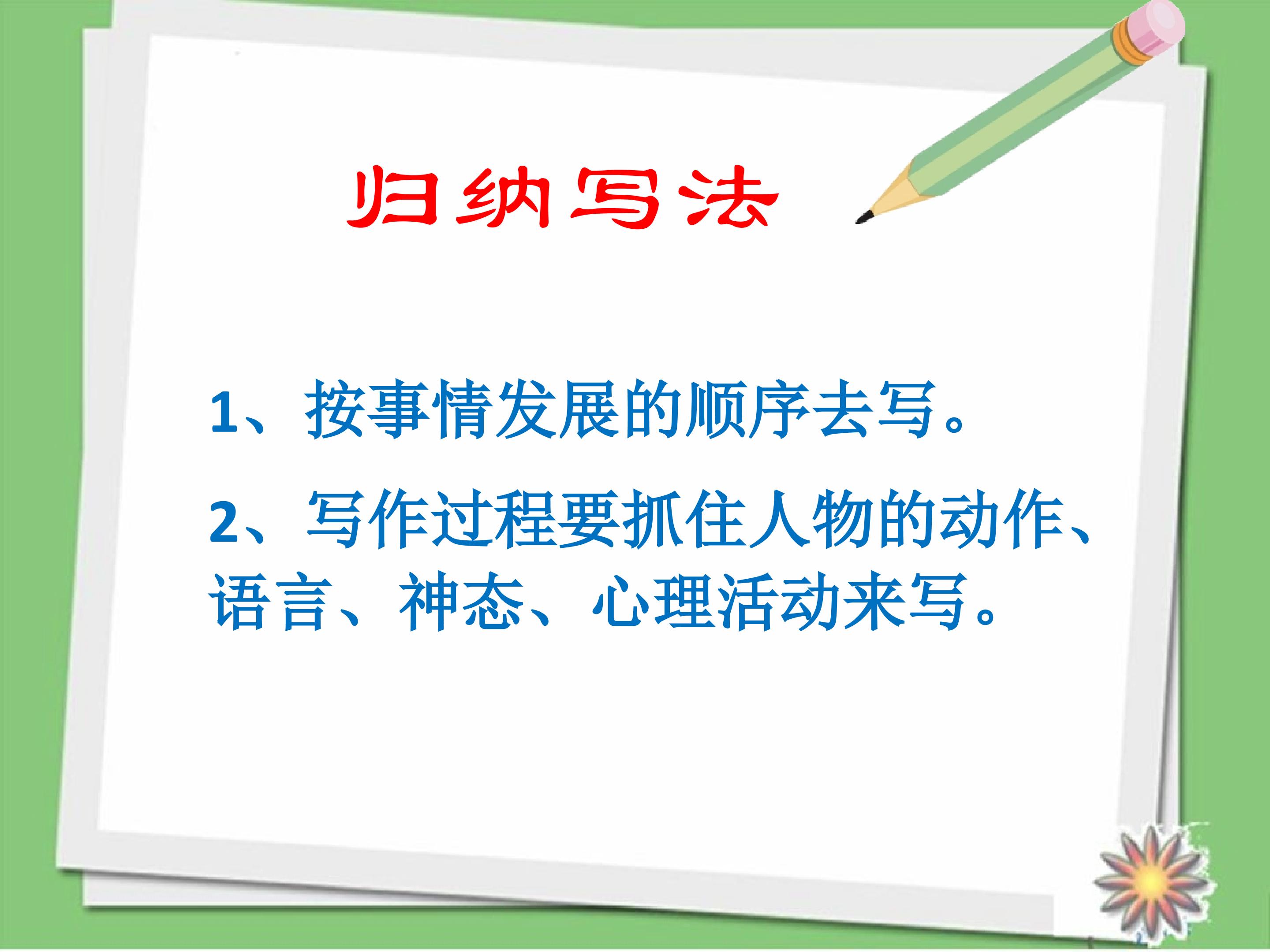 归纳写法

1、按事情发展的顺序去写。

2、写作过程要抓住人物的动作、语言、神态、心理活动来写。